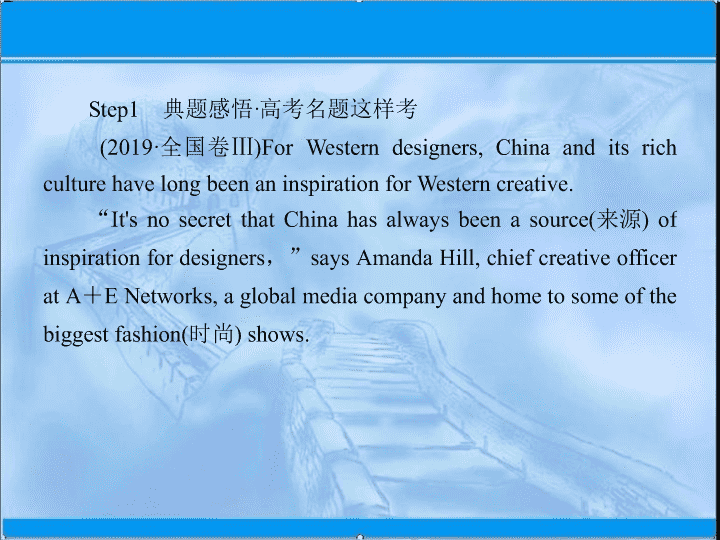 Step1　典题感悟·高考名题这样考

(2019·全国卷Ⅲ)For Western designers, China and its rich culture have long been an inspiration for Western creative.

“It's no secret that China has always been a source(来源) of inspiration for designers，” says Amanda Hill, chief creative officer at A＋E Networks, a global media company and home to some of the biggest fashion(时尚) shows.